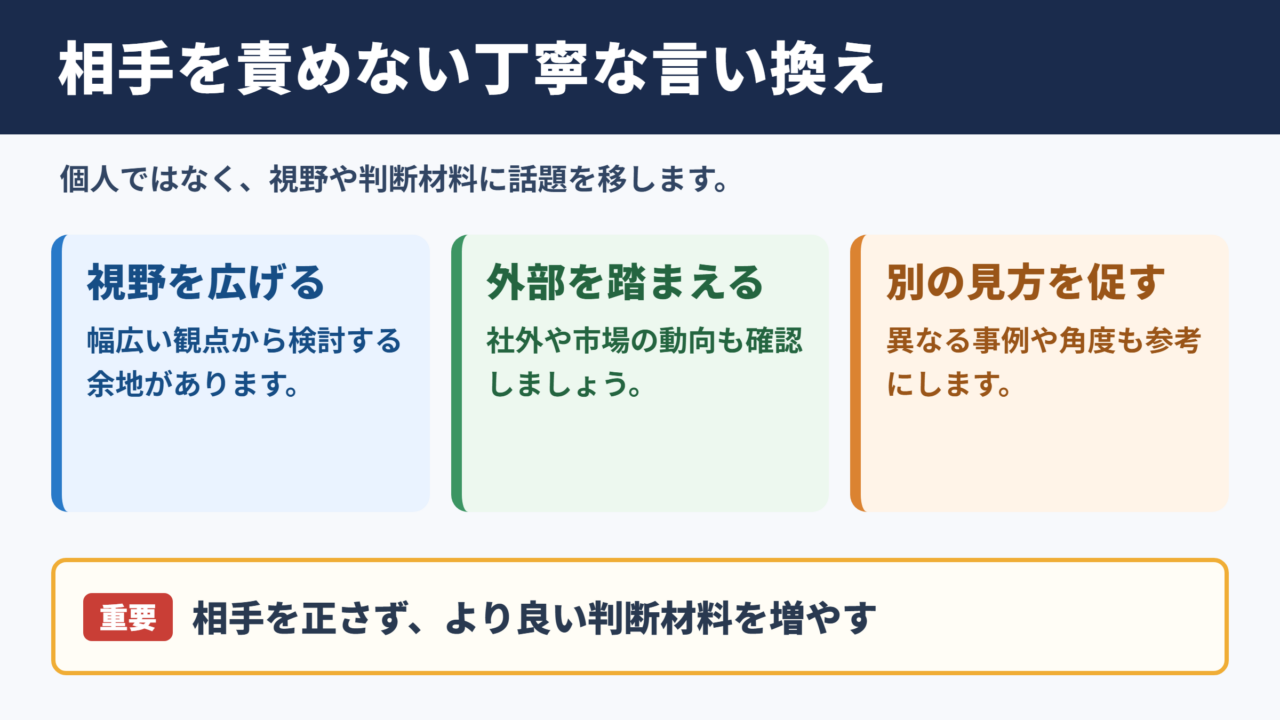 相手を責めない丁寧な言い換え

個人ではなく、視野や判断材料に話題を移します。

視野を広げる

幅広い観点から検討する余地があります。

外部を踏まえる

社外や市場の動向も確認しましょう。

別の見方を促す

異なる事例や角度も参考にします。

重要 相手を正さず、より良い判断材料を増やす